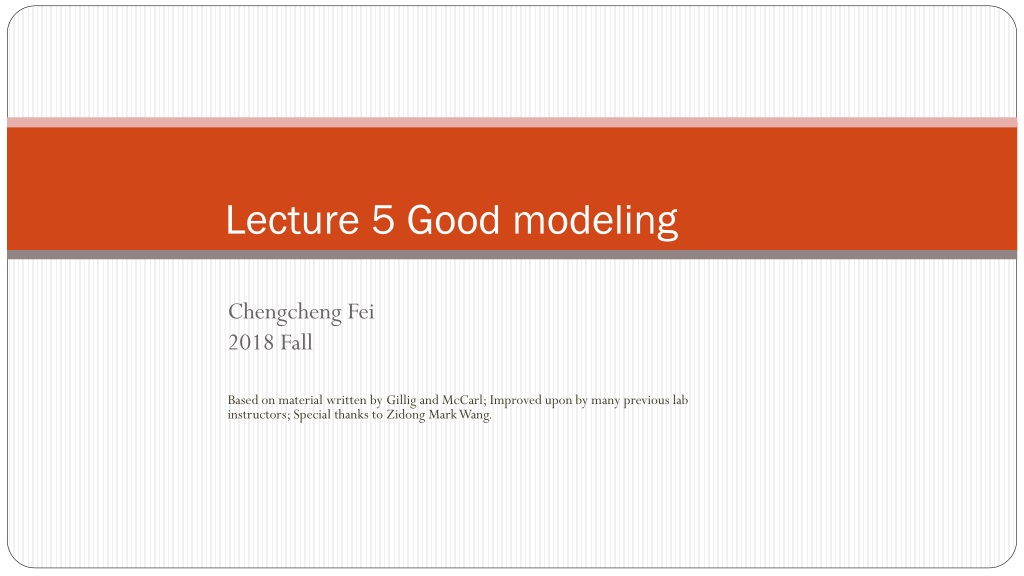 Lecture 5 Good modeling

Chengcheng Fei
2018 Fall

Based on material written by Gillig and McCarl; Improved upon by many previous lab instructors; Special thanks to Zidong Mark Wang.